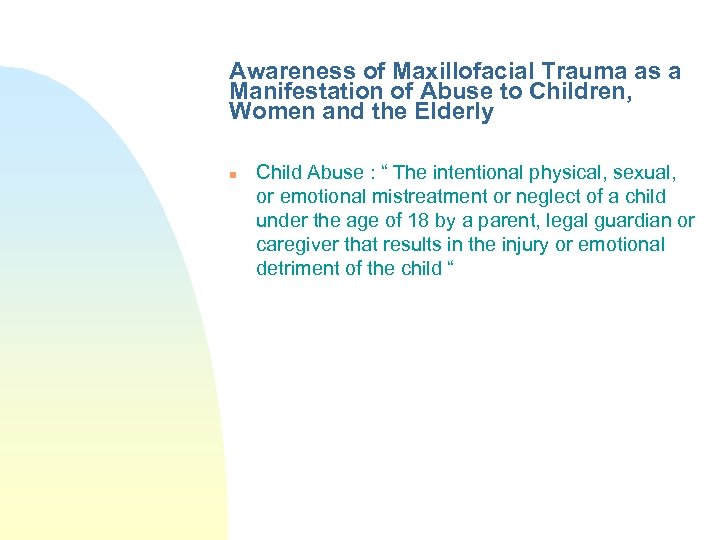 Awareness of Maxillofacial Trauma as a Manifestation of Abuse to Children, Women and the Elderly

Child Abuse : “ The intentional physical, sexual, or emotional mistreatment or neglect of a child under the age of 18 by a parent, legal guardian or caregiver that results in the injury or emotional detriment of the child “